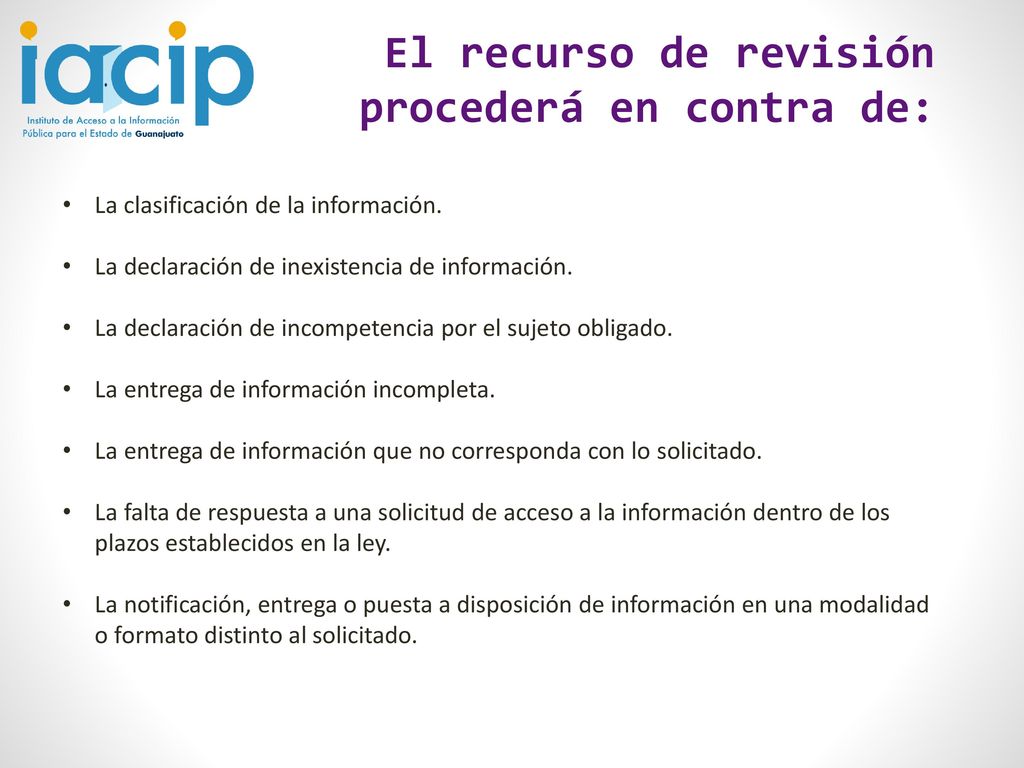 iacip
Instituto de Acceso a la Información Pública para el Estado de Guanajuato

El recurso de revisión procederá en contra de:

• La clasificación de la información.

• La declaración de inexistencia de información.

• La declaración de incompetencia por el sujeto obligado.

• La entrega de información incompleta.

• La entrega de información que no corresponda con lo solicitado.

• La falta de respuesta a una solicitud de acceso a la información dentro de los plazos establecidos en la ley.

• La notificación, entrega o puesta a disposición de información en una modalidad o formato distinto al solicitado.